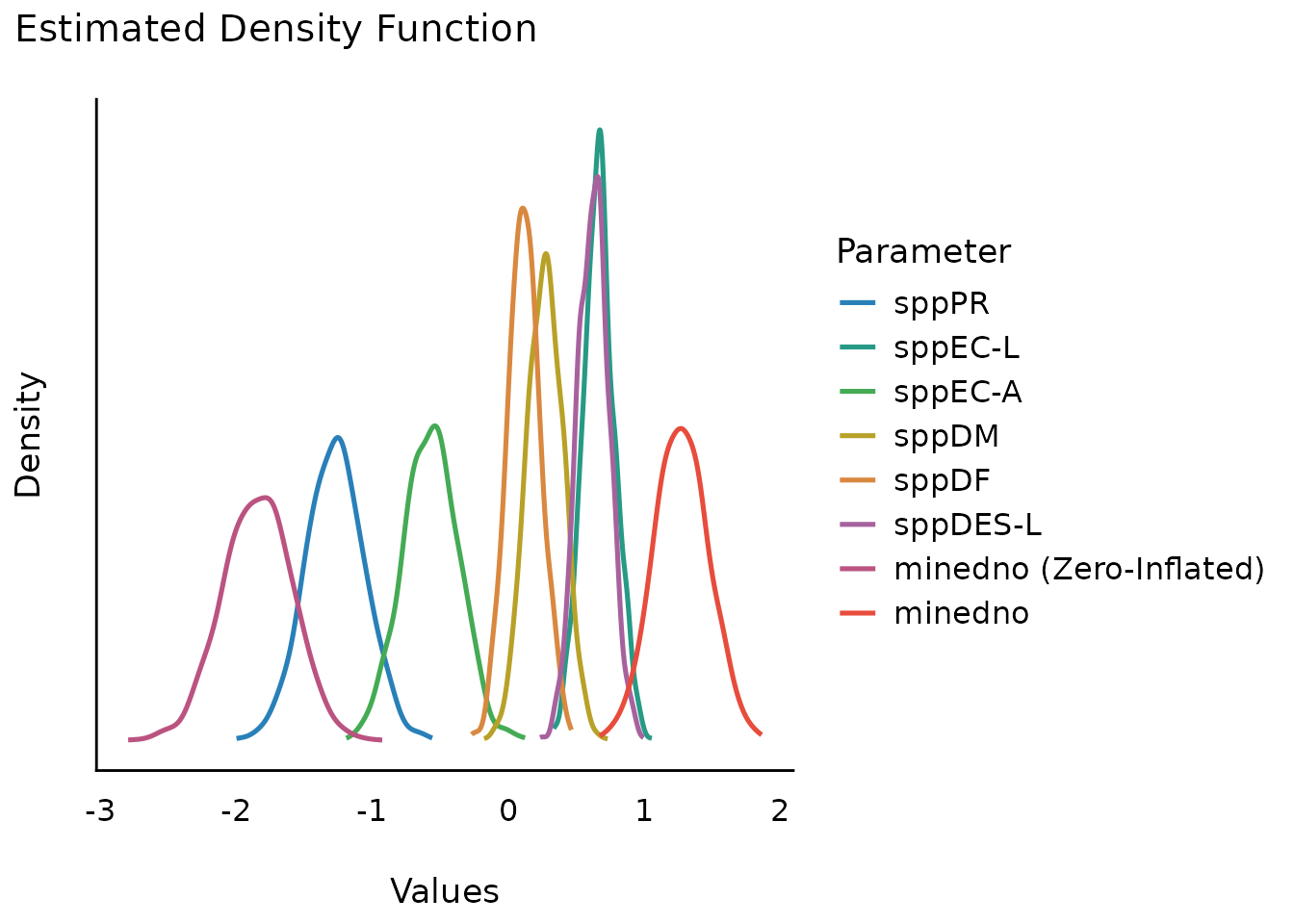 Estimated Density Function

Density

-3
-2
-1
0
1
2

Values

Parameter
sppPR
sppEC-L
sppEC-A
sppDM
sppDF
sppDES-L
minedno (Zero-Inflated)
minedno